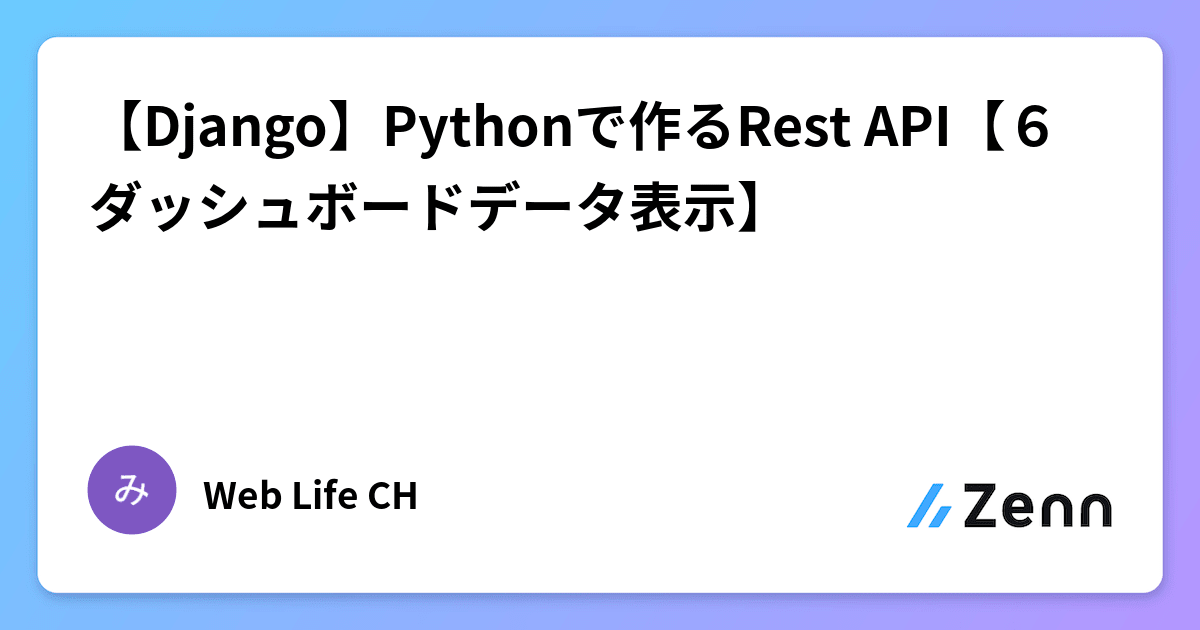 【Django】Pythonで作るRest API【６ダッシュボードデータ表示】

み

Web Life CH

Zenn